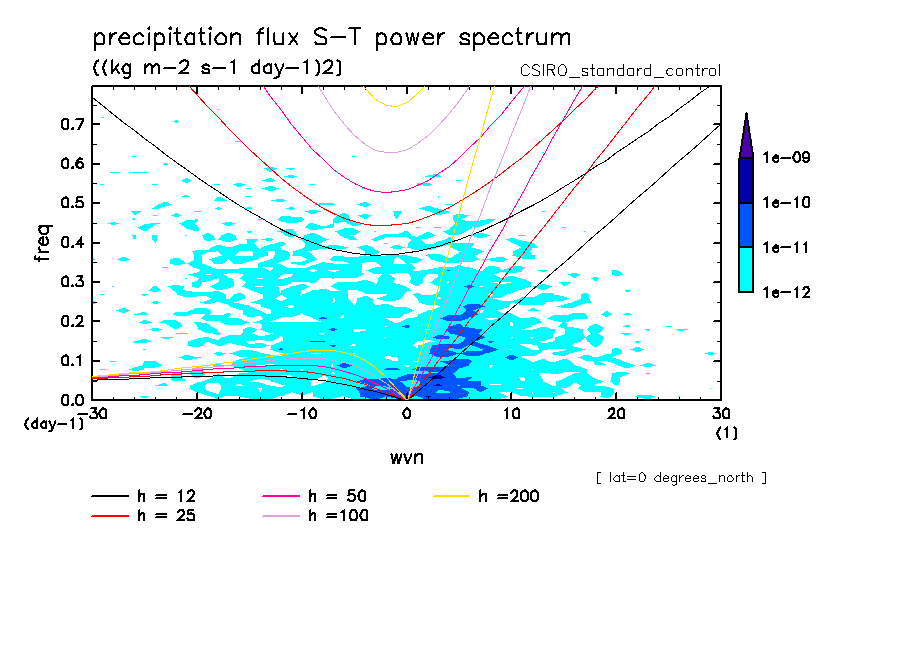 precipitation flux S-T power spectrum
((kg m-2 s-1 day-1)2)
CSIRO_standard_control

freq
0.7
0.6
0.5
0.4
0.3
0.2
0.1
0.0
(day-1)
-30
-20
-10
0
10
20
30
(1)
wvn

1e-09
1e-10
1e-11
1e-12

[ lat=0 degrees_north ]

h = 12
h = 25
h = 50
h =100
h =200